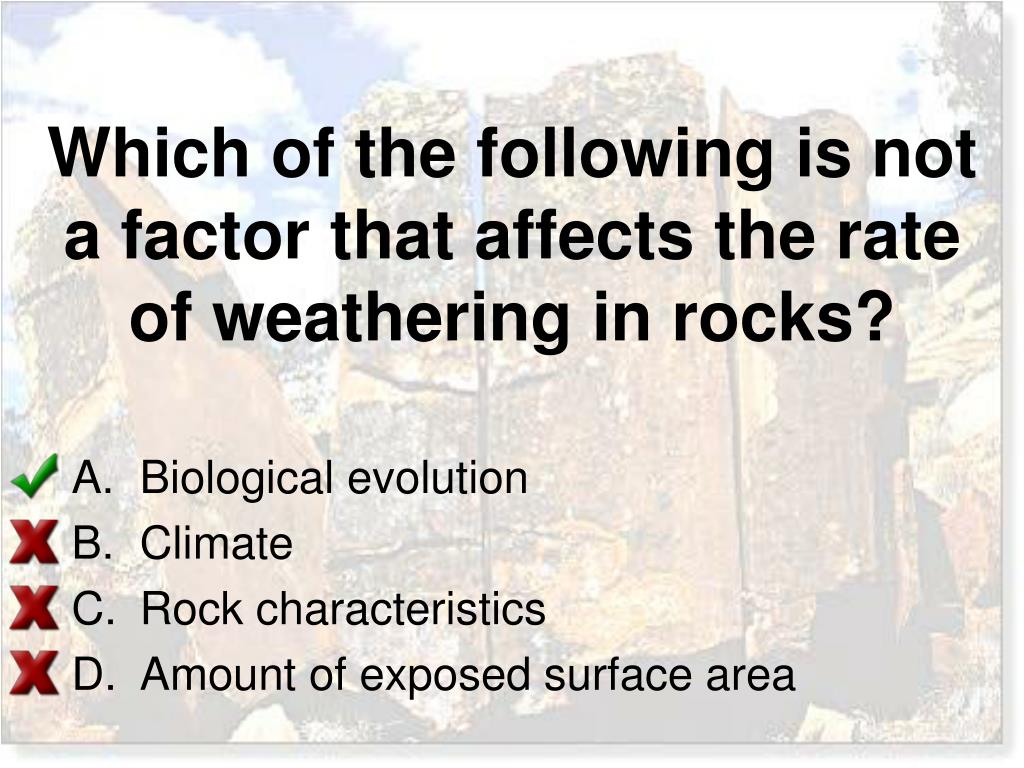 Which of the following is not a factor that affects the rate of weathering in rocks?

A. Biological evolution
B. Climate
C. Rock characteristics
D. Amount of exposed surface area